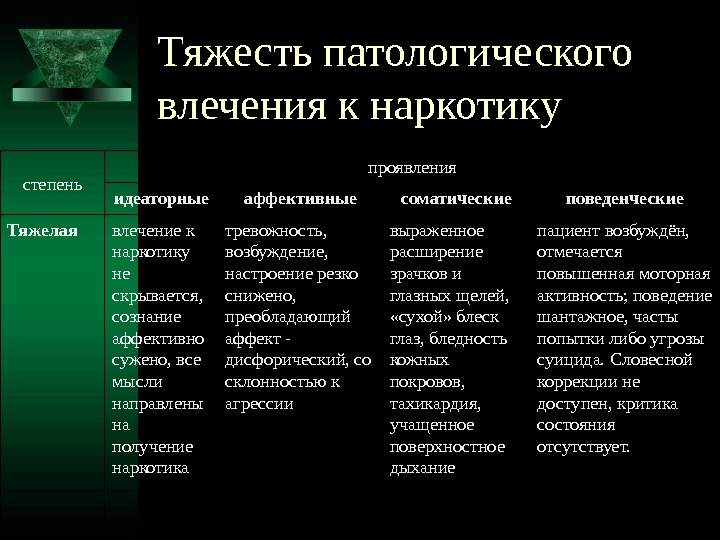 Тяжесть патологического влечения к наркотику

| степень | проявления | | | |
|---|---|---|---|---|
| | идеаторные | аффективные | соматические | поведенческие |
| Тяжелая | влечение к наркотику не скрывается, сознание аффективно сужено, все мысли направлены на получение наркотика | тревожность, возбуждение, настроение резко снижено, преобладающий аффект - дисфорический, со склонностью к агрессии | выраженное расширение зрачков и глазных щелей, «сухой» блеск глаз, бледность кожных покровов, тахикардия, учащенное поверхностное дыхание | пациент возбуждён, отмечается повышенная моторная активность; поведение шантажное, часты попытки либо угрозы суицида. Словесной коррекции не доступен, критика состояния отсутствует. |